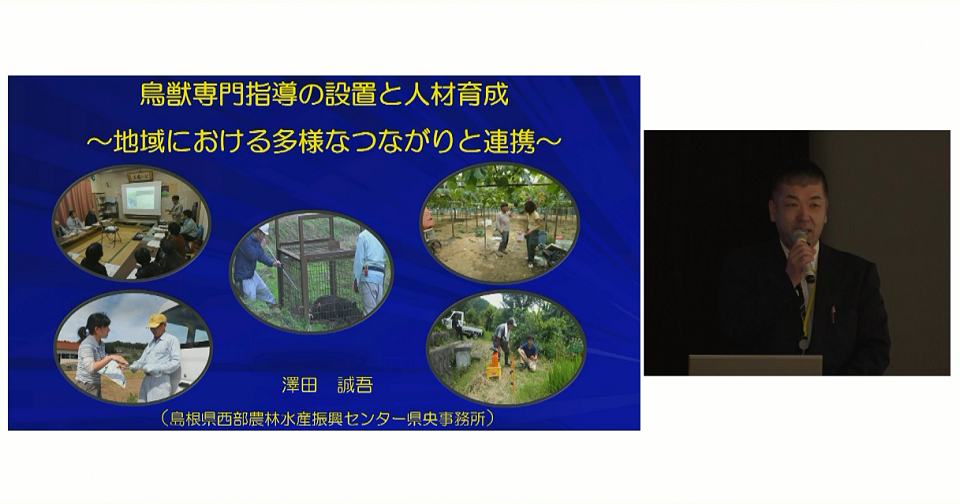 鳥獣専門指導の設置と人材育成
～地域における多様なつながりと連携～

澤田　誠吾
（島根県西部農林水産振興センター県央事務所）